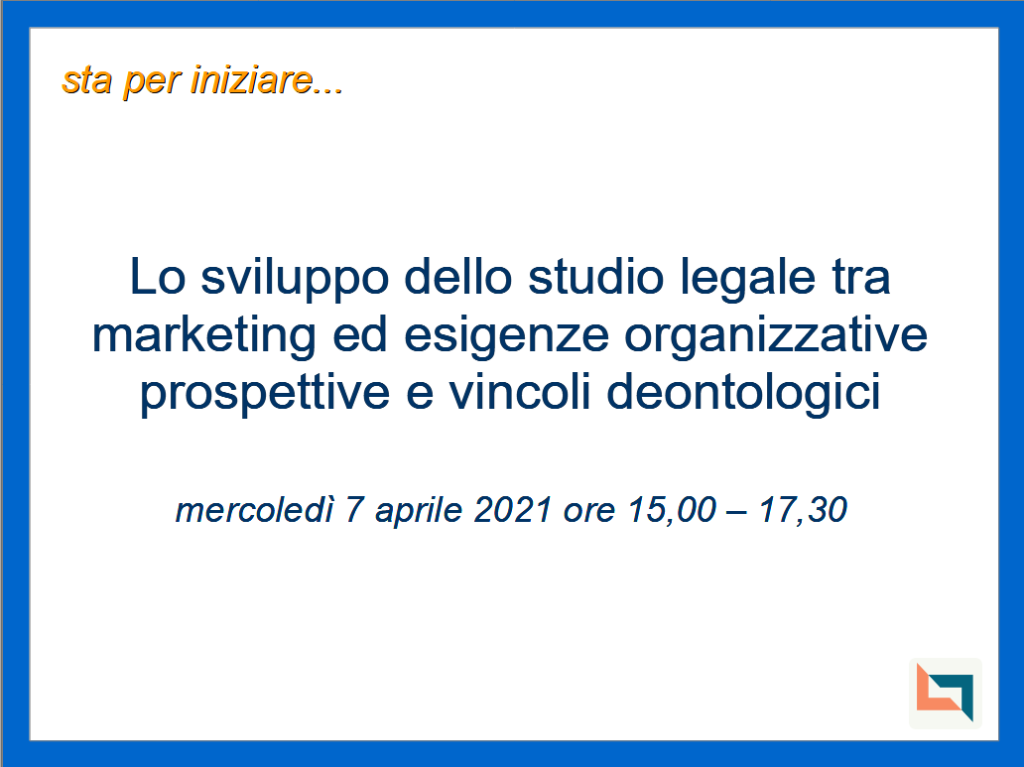 sta per iniziare...

Lo sviluppo dello studio legale tra marketing ed esigenze organizzative prospettive e vincoli deontologici

mercoledì 7 aprile 2021 ore 15,00 – 17,30